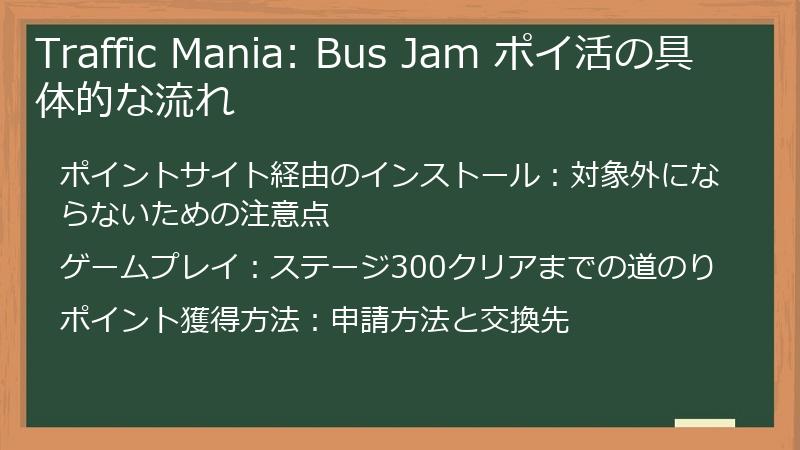 Traffic Mania: Bus Jam ポイ活の具体的な流れ

ポイントサイト経由のインストール：対象外にならないための注意点

ゲームプレイ：ステージ300クリアまでの道のり

ポイント獲得方法：申請方法と交換先